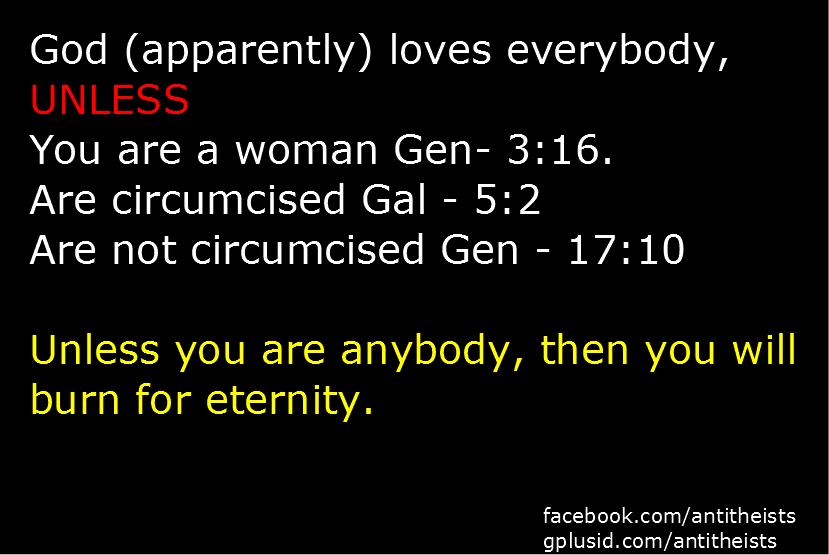 God (apparently) loves everybody,
UNLESS
You are a woman Gen- 3:16.
Are circumcised Gal - 5:2
Are not circumcised Gen - 17:10

Unless you are anybody, then you will burn for eternity.

facebook.com/antitheists
gplusid.com/antitheists